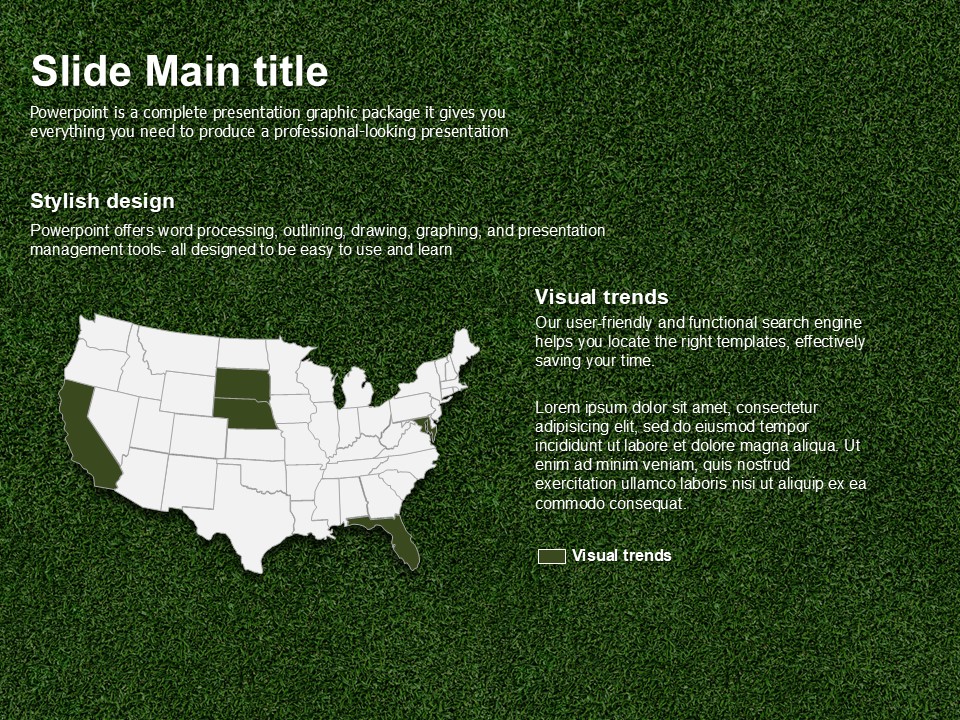 Slide Main title

Powerpoint is a complete presentation graphic package it gives you everything you need to produce a professional-looking presentation

Stylish design

Powerpoint offers word processing, outlining, drawing, graphing, and presentation management tools- all designed to be easy to use and learn

Visual trends

Our user-friendly and functional search engine helps you locate the right templates, effectively saving your time.

Lorem ipsum dolor sit amet, consectetur adipisicing elit, sed do eiusmod tempor incididunt ut labore et dolore magna aliqua. Ut enim ad minim veniam, quis nostrud exercitation ullamco laboris nisi ut aliquip ex ea commodo consequat.

Visual trends